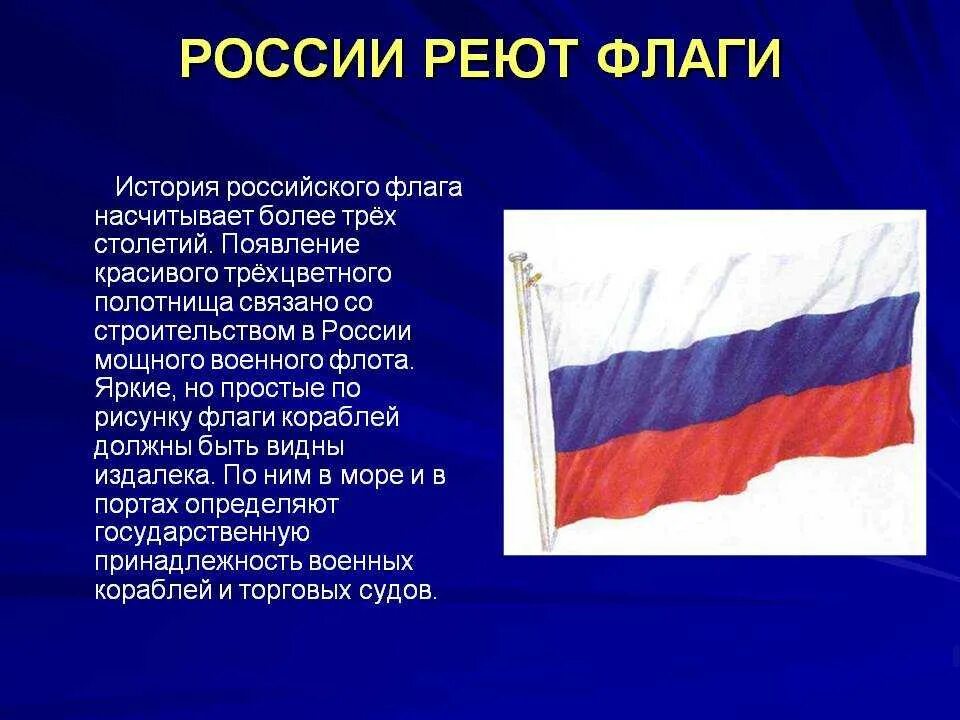 РОССИИ РЕЮТ ФЛАГИ

История российского флага насчитывает более трёх столетий. Появление красивого трёхцветного полотнища связано со строительством в России мощного военного флота. Яркие, но простые по рисунку флаги кораблей должны быть видны издалека. По ним в море и в портах определяют государственную принадлежность военных кораблей и торговых судов.